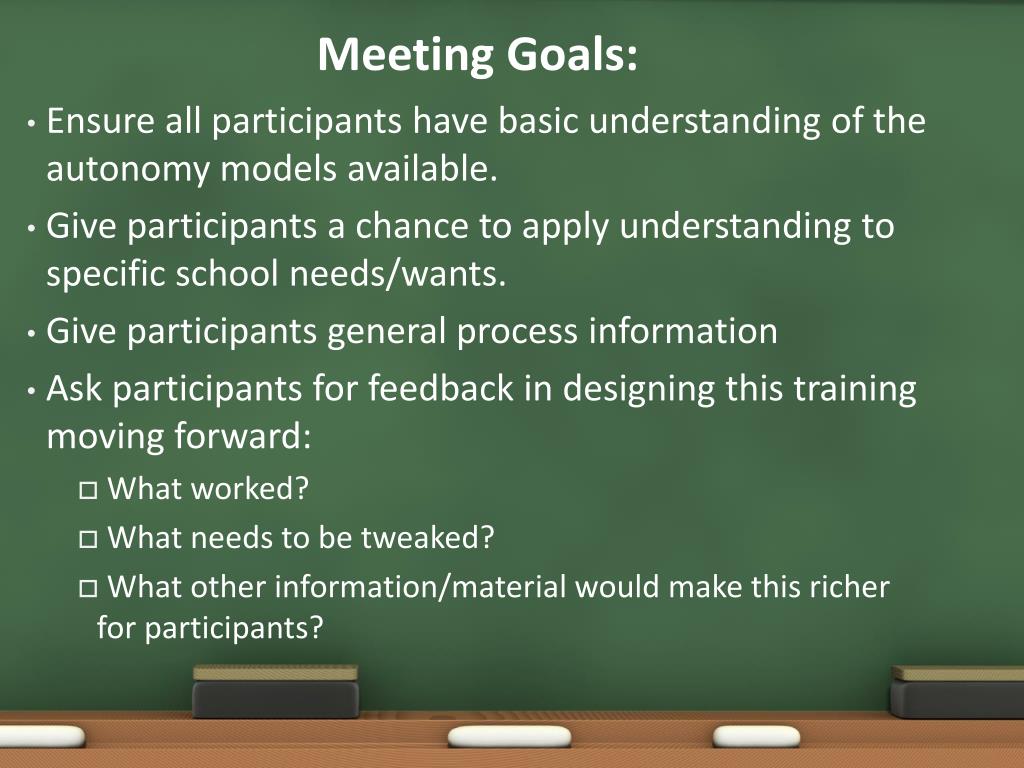 Meeting Goals:

• Ensure all participants have basic understanding of the autonomy models available.

• Give participants a chance to apply understanding to specific school needs/wants.

• Give participants general process information

• Ask participants for feedback in designing this training moving forward:

□ What worked?

□ What needs to be tweaked?

□ What other information/material would make this richer for participants?